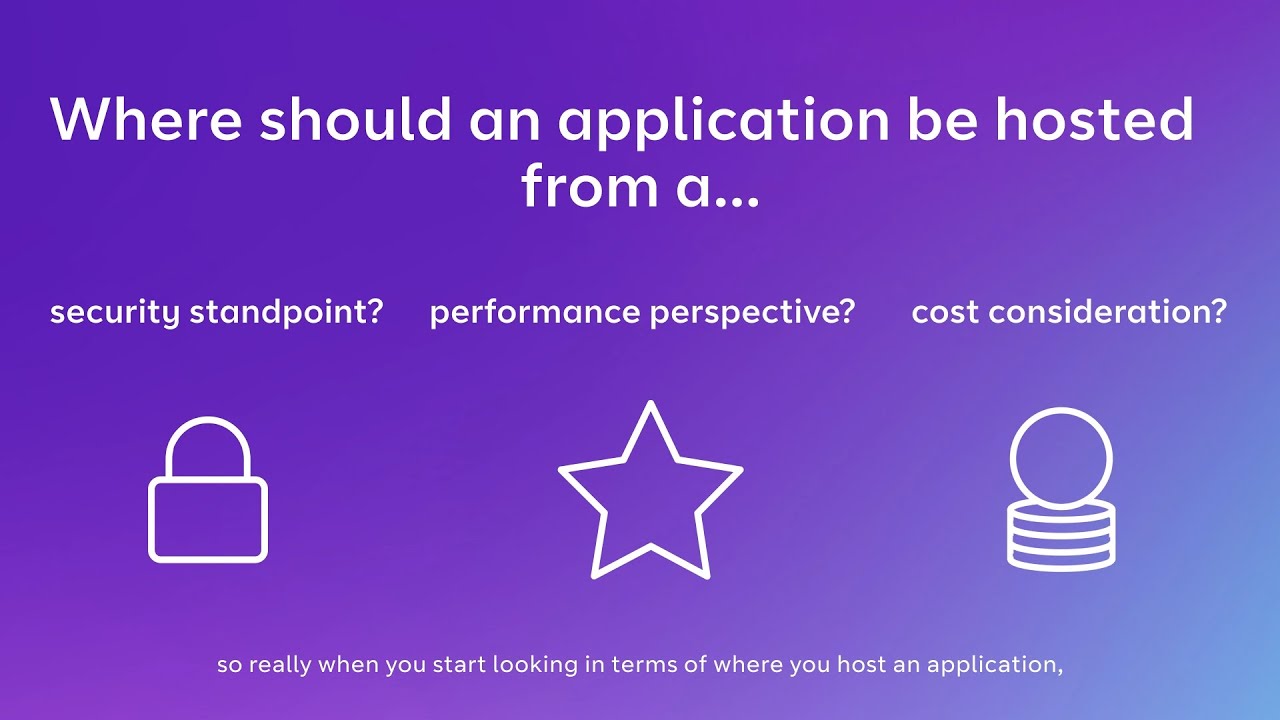 Where should an application be hosted from a...

security standpoint?

performance perspective?

cost consideration?

so really when you start looking in terms of where you host an application,